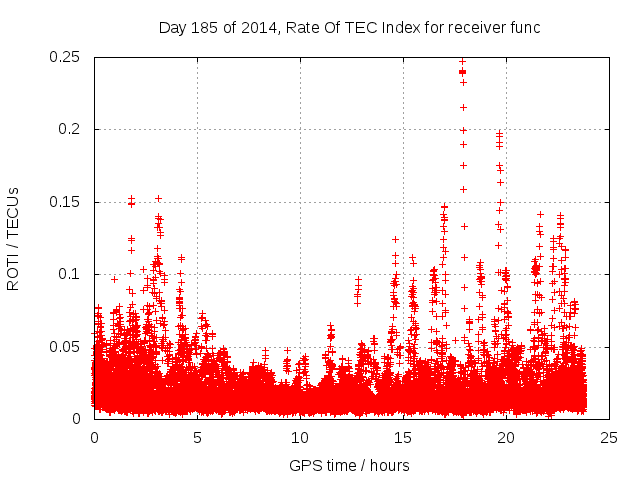 Day 185 of 2014, Rate Of TEC Index for receiver func

ROTI / TECUs

0.25
0.2
0.15
0.1
0.05
0

0
5
10
15
20
25

GPS time / hours